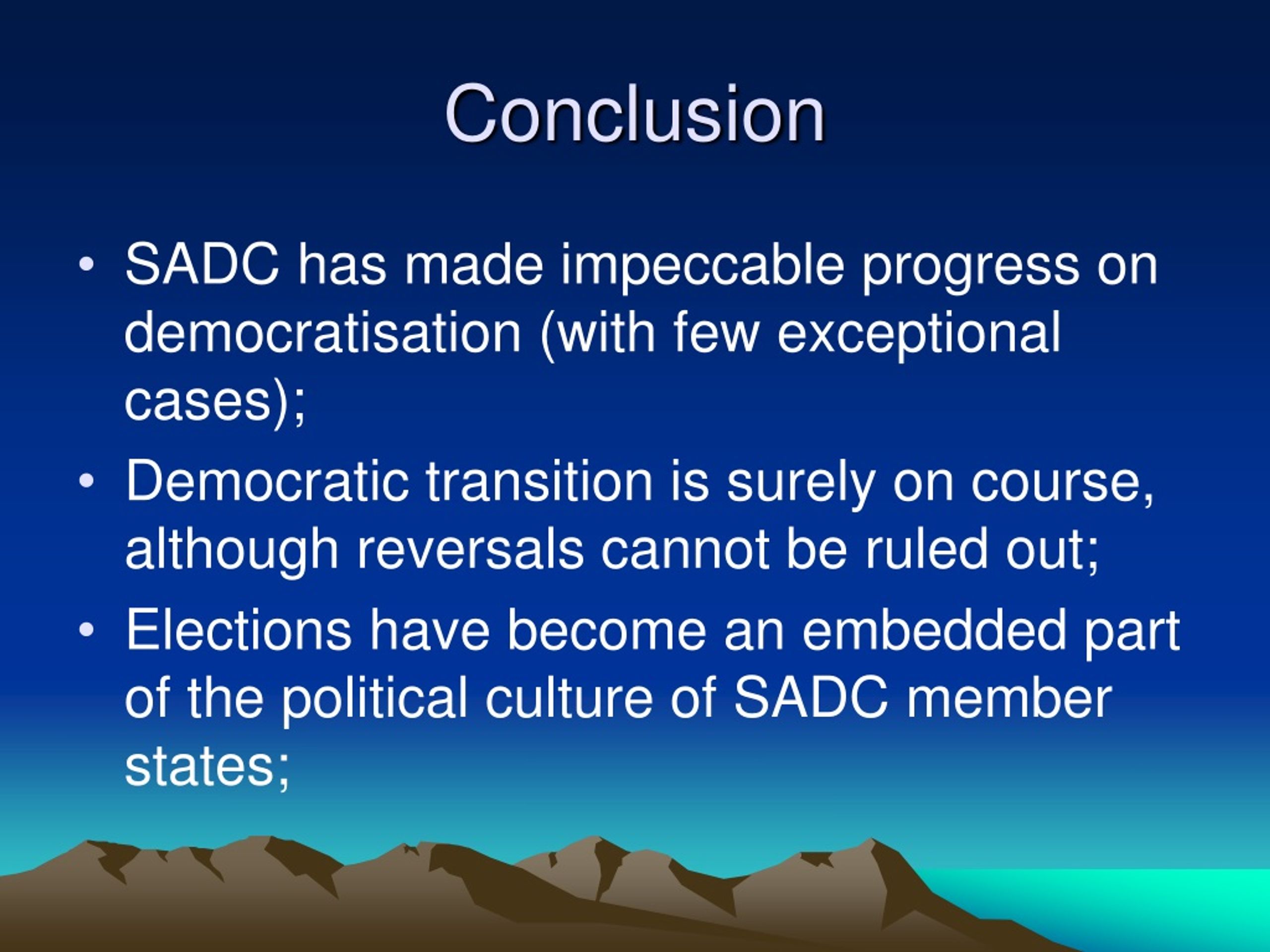 Conclusion

• SADC has made impeccable progress on democratisation (with few exceptional cases);

• Democratic transition is surely on course, although reversals cannot be ruled out;

• Elections have become an embedded part of the political culture of SADC member states;